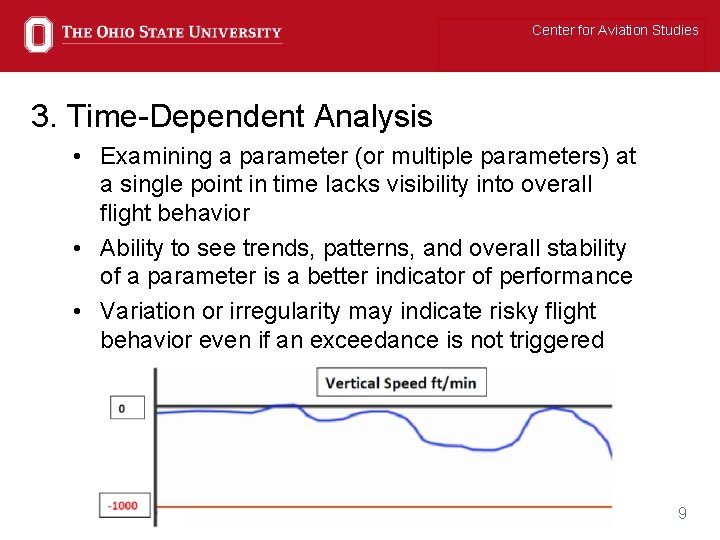 THE OHIO STATE UNIVERSITY

Center for Aviation Studies

3. Time-Dependent Analysis

• Examining a parameter (or multiple parameters) at a single point in time lacks visibility into overall flight behavior

• Ability to see trends, patterns, and overall stability of a parameter is a better indicator of performance

• Variation or irregularity may indicate risky flight behavior even if an exceedance is not triggered

Vertical Speed ft/min

0

-1000

9